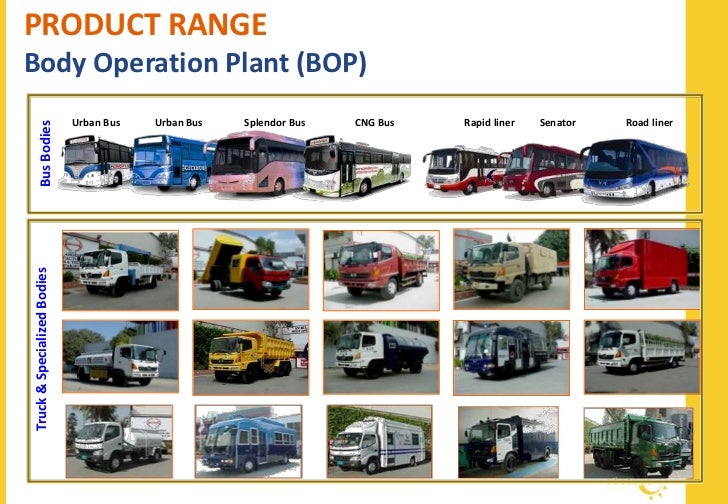 PRODUCT RANGE
Body Operation Plant (BOP)

Bus Bodies

Urban Bus
Urban Bus
Splendor Bus
CNG Bus
Rapid liner
Senator
Road liner

Truck & Specialized Bodies